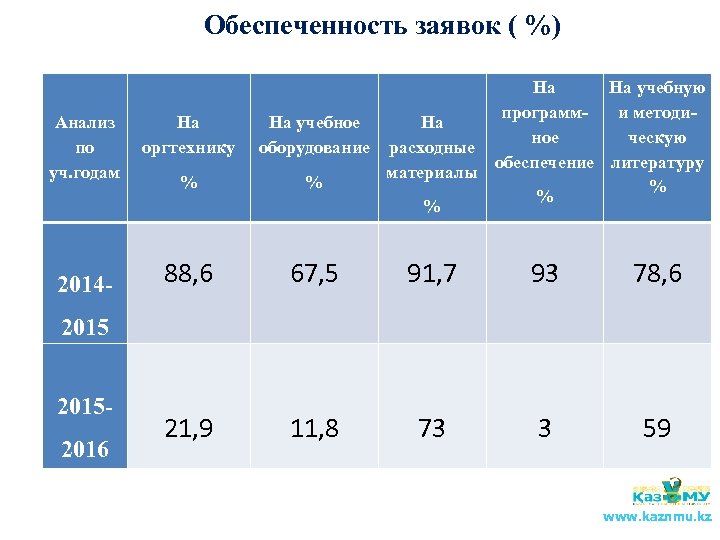 Обеспеченность заявок ( %)

| Анализ по уч.годам | На оргтехнику % | На учебное оборудование % | На расходные материалы % | На программное обеспечение % | На учебную и методическую литературу % |
|---|---|---|---|---|---|
| 2014-2015 | 88,6 | 67,5 | 91,7 | 93 | 78,6 |
| 2015-2016 | 21,9 | 11,8 | 73 | 3 | 59 |

КазНМУ
www.kaznmu.kz